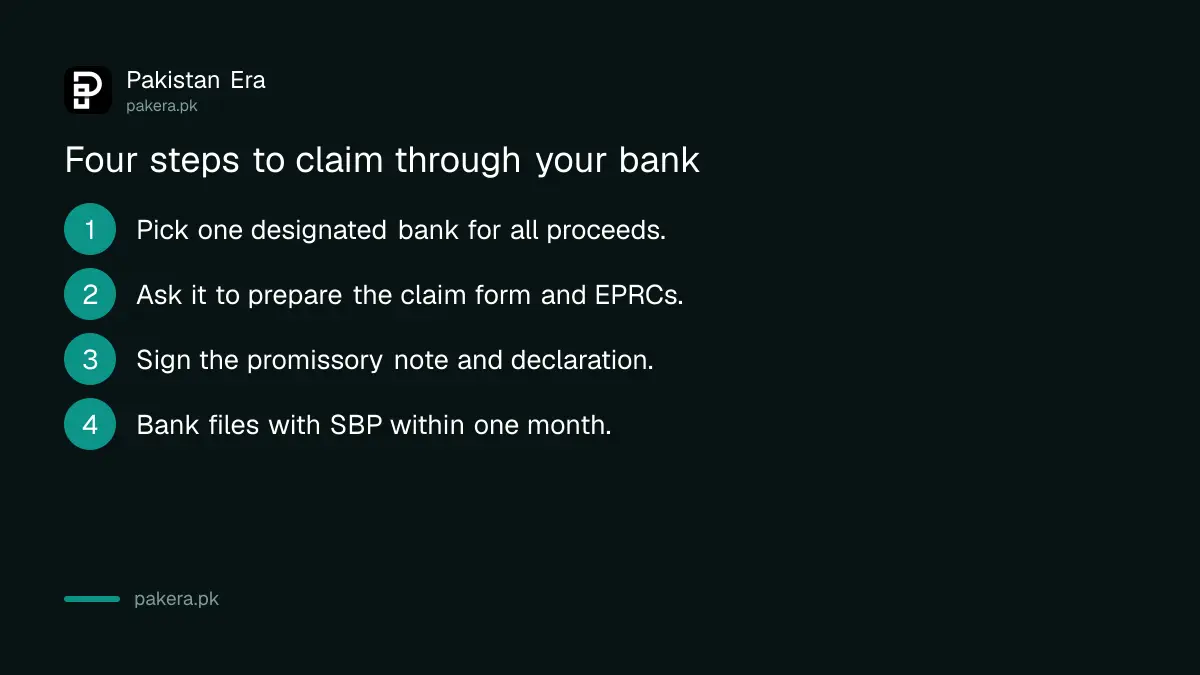 Pakistan Era
pakera.pk

Four steps to claim through your bank

1 Pick one designated bank for all proceeds.

2 Ask it to prepare the claim form and EPRCs.

3 Sign the promissory note and declaration.

4 Bank files with SBP within one month.

pakera.pk